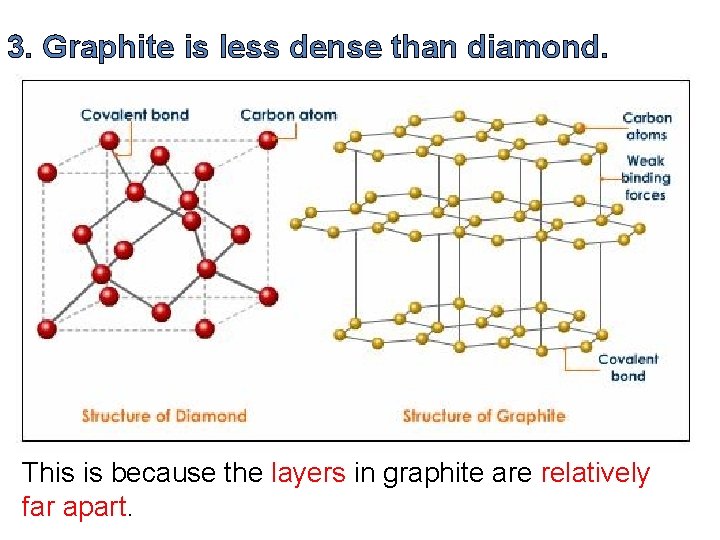 3. Graphite is less dense than diamond.

Covalent bond
Carbon atom

Carbon atoms
Weak binding forces

Covalent bond

Structure of Diamond
Structure of Graphite

This is because the layers in graphite are relatively far apart.